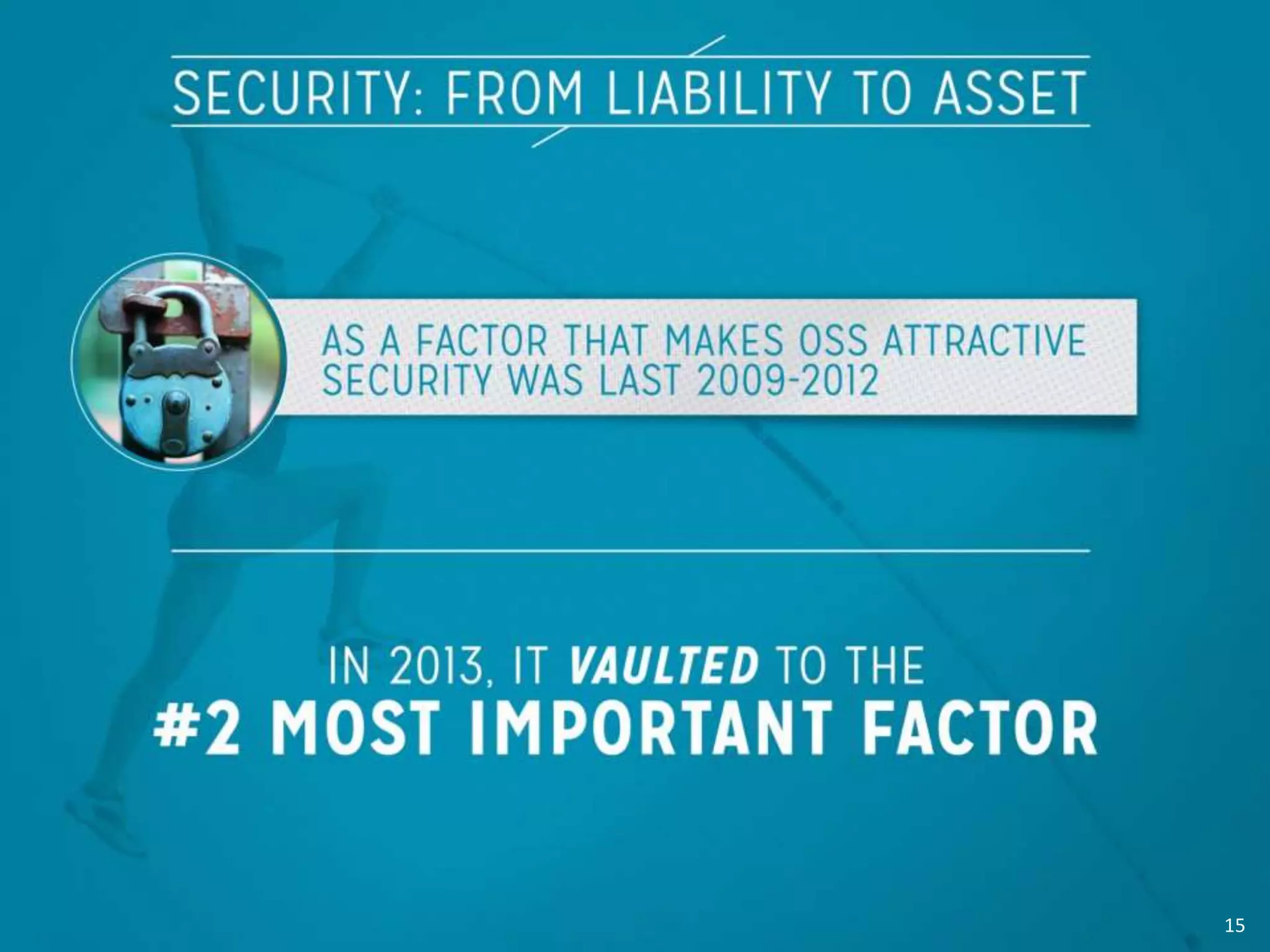 SECURITY: FROM LIABILITY TO ASSET

AS A FACTOR THAT MAKES OSS ATTRACTIVE SECURITY WAS LAST 2009-2012

IN 2013, IT VAULTED TO THE
#2 MOST IMPORTANT FACTOR

15